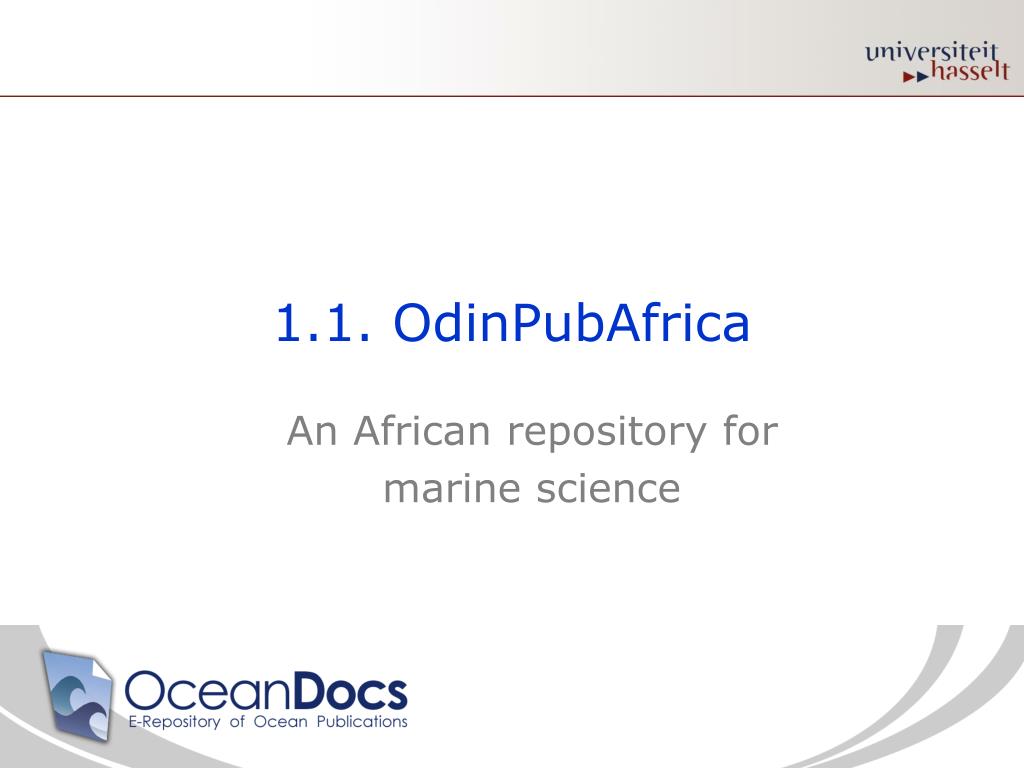 universiteit
hasselt

1.1. OdinPubAfrica

An African repository for marine science

OceanDocs
E-Repository of Ocean Publications